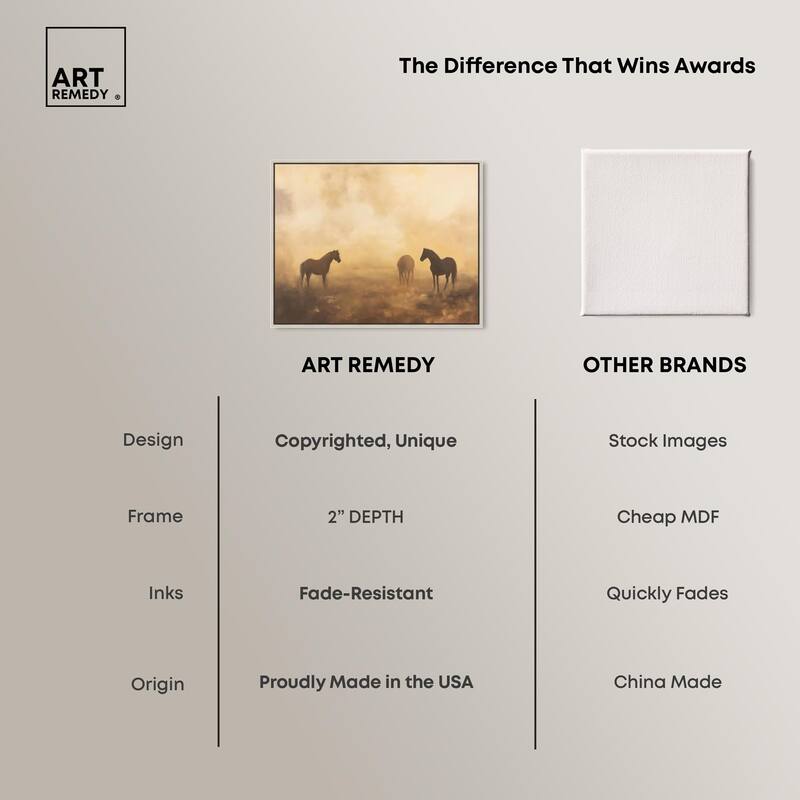 ART REMEDY ®

The Difference That Wins Awards

| | ART REMEDY | OTHER BRANDS |
|---|---|---|
| Design | Copyrighted, Unique | Stock Images |
| Frame | 2” DEPTH | Cheap MDF |
| Inks | Fade-Resistant | Quickly Fades |
| Origin | Proudly Made in the USA | China Made |